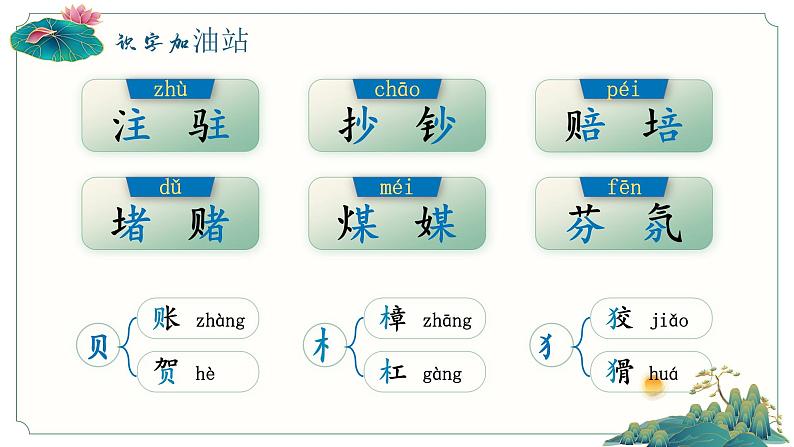 识字加油站

zhù
注 驻

chāo
抄 钞

péi
赔 培

dǔ
堵 赌

méi
煤 媒

fēn
芬 氛

贝
账 zhàng
贺 hè

木
樟 zhāng
杠 gàng

犭
狡 jiǎo
猾 huá